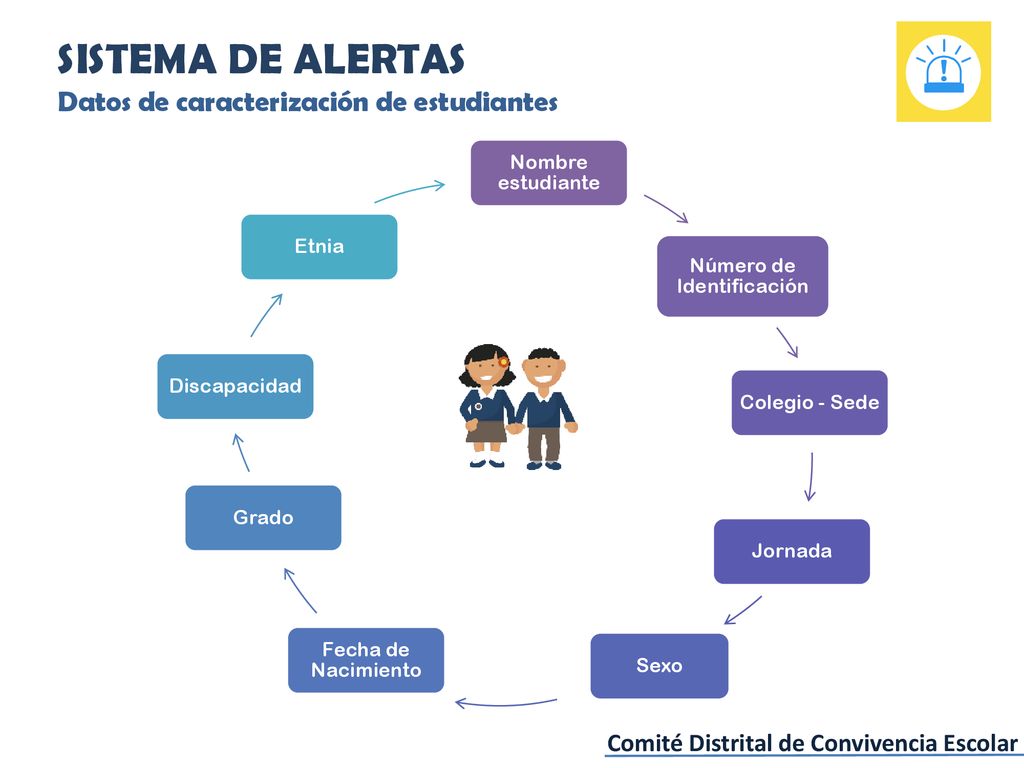 SISTEMA DE ALERTAS
Datos de caracterización de estudiantes

Nombre estudiante

Número de Identificación

Colegio - Sede

Jornada

Sexo

Fecha de Nacimiento

Grado

Discapacidad

Etnia

Comité Distrital de Convivencia Escolar